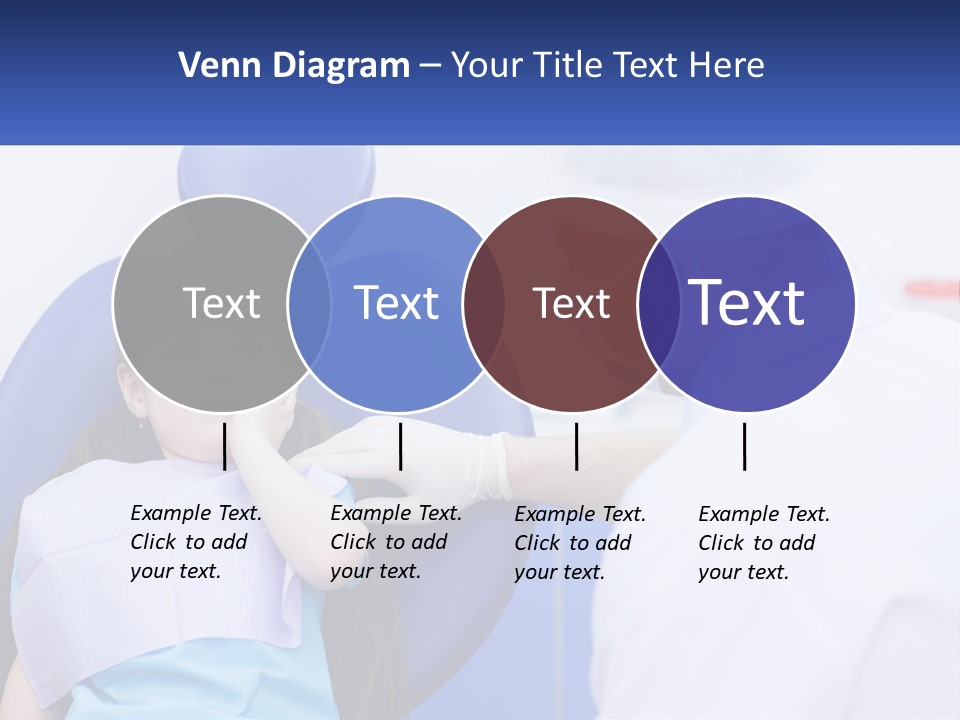 Venn Diagram – Your Title Text Here

Text

Text

Text

Text

Example Text. Click to add your text.

Example Text. Click to add your text.

Example Text. Click to add your text.

Example Text. Click to add your text.